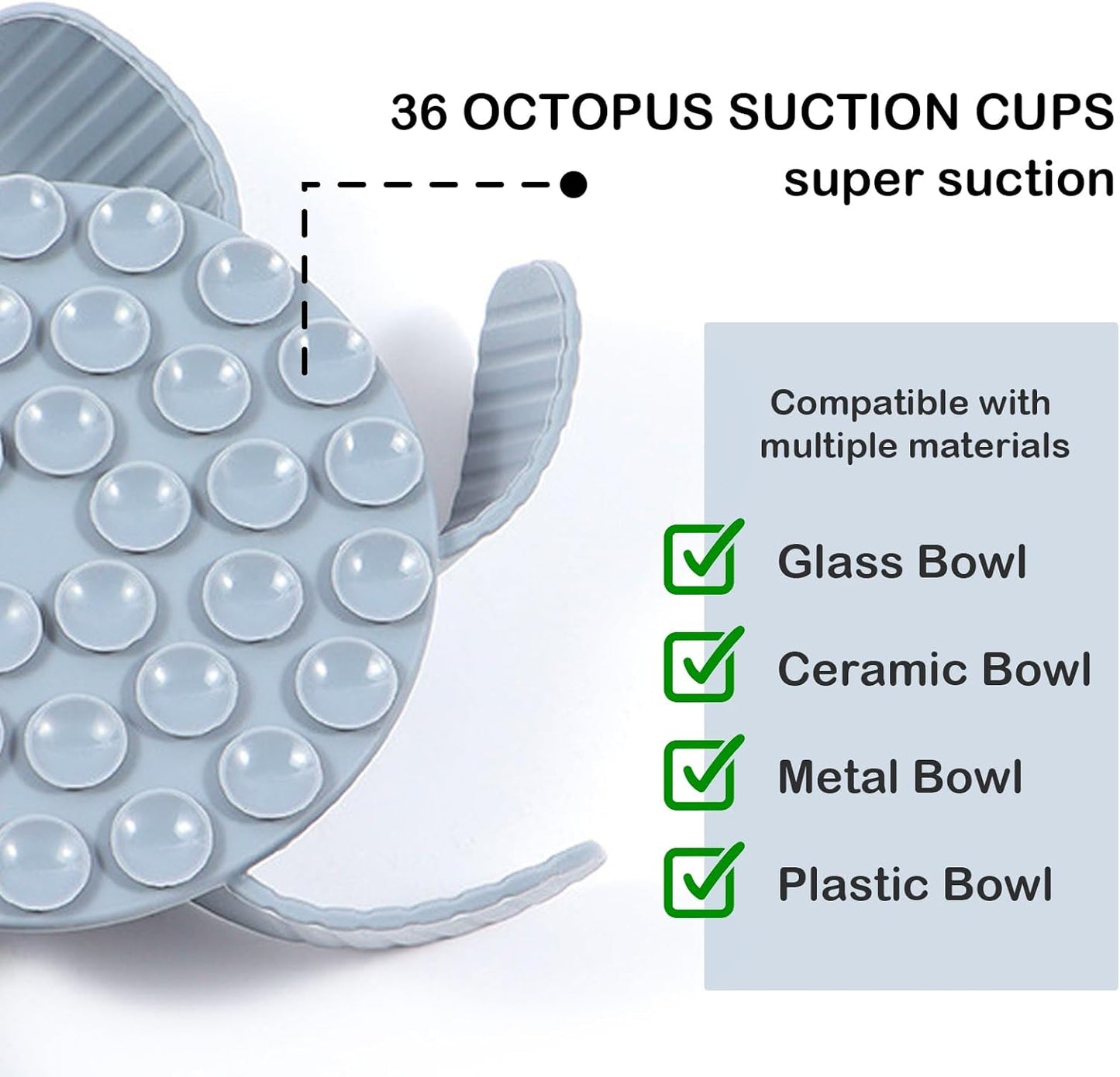 36 OCTOPUS SUCTION CUPS
super suction

Compatible with multiple materials

Glass Bowl

Ceramic Bowl

Metal Bowl

Plastic Bowl